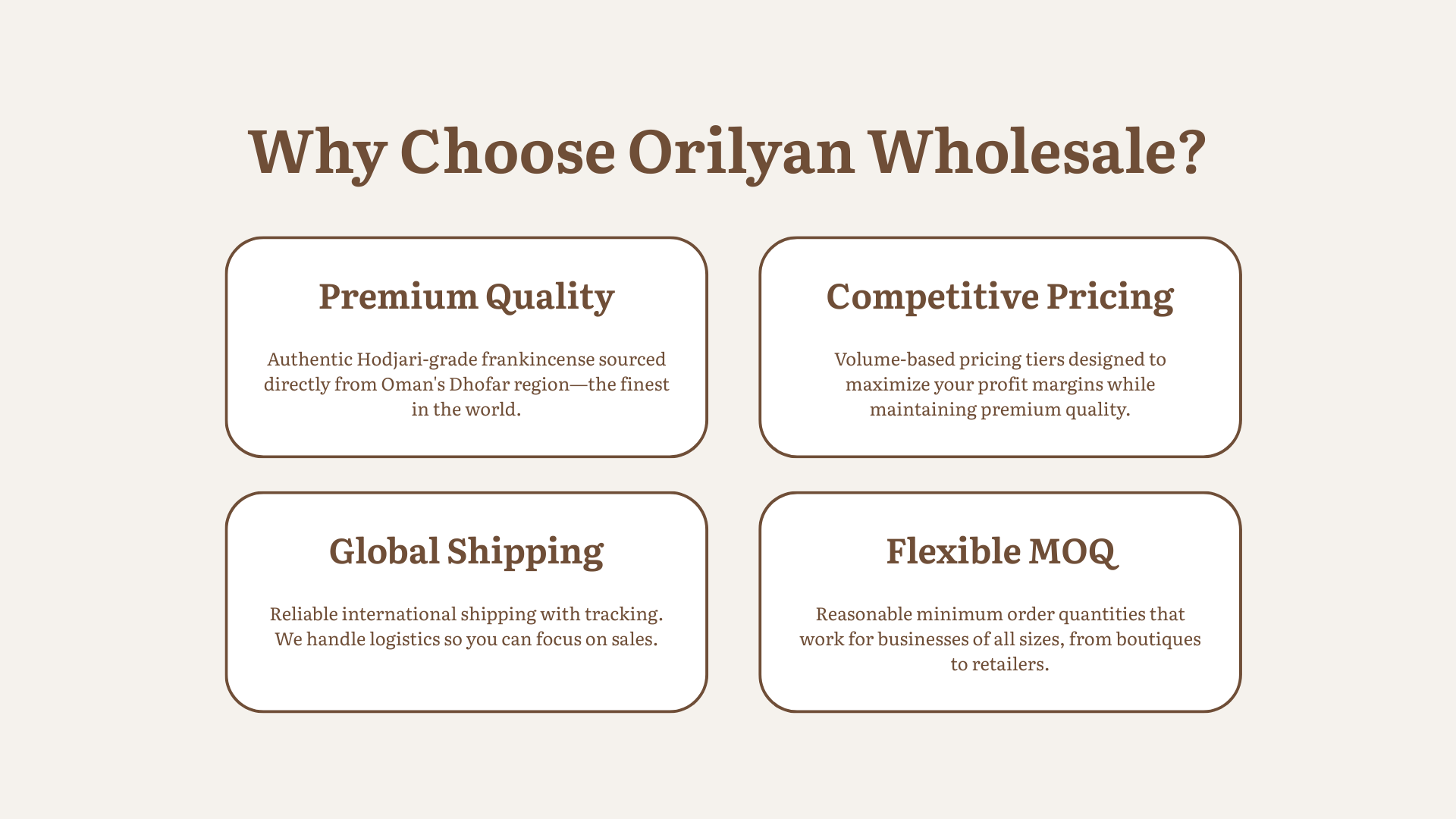 Why Choose Orilyan Wholesale?

Premium Quality

Authentic Hodjari-grade frankincense sourced directly from Oman's Dhofar region—the finest in the world.

Competitive Pricing

Volume-based pricing tiers designed to maximize your profit margins while maintaining premium quality.

Global Shipping

Reliable international shipping with tracking. We handle logistics so you can focus on sales.

Flexible MOQ

Reasonable minimum order quantities that work for businesses of all sizes, from boutiques to retailers.